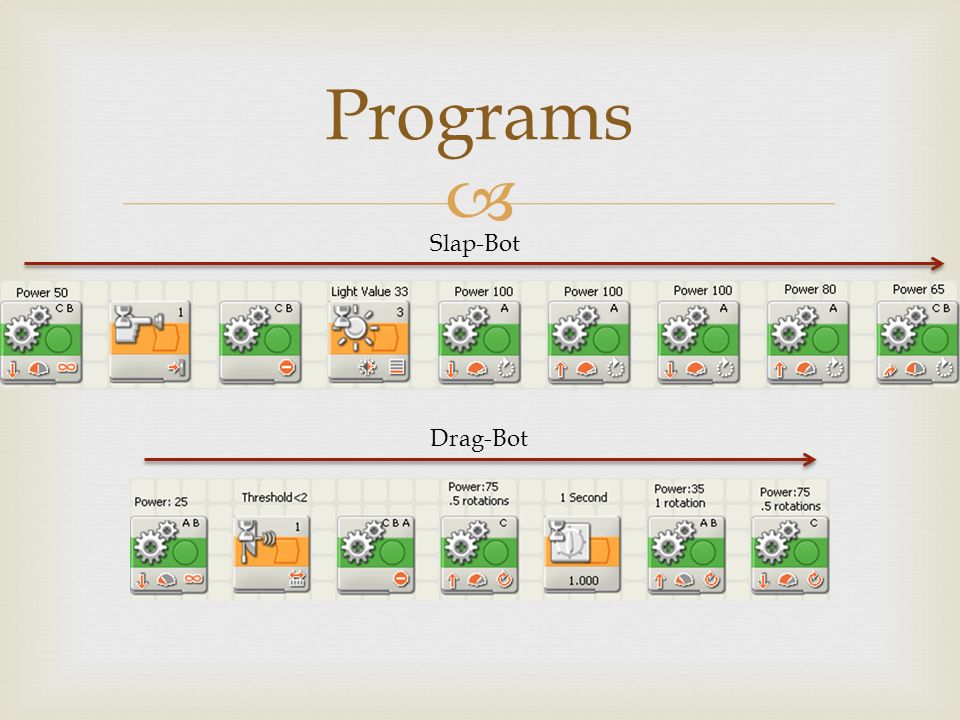 Programs

Slap-Bot

Power 50
C B

1

C B

Light Value 33
3

Power 100
A

Power 100
A

Power 100
A

Power 80
A

Power 65
C B

Drag-Bot

Power: 25
A B

Threshold<2
1

C B A

Power:75
.5 rotations
C

1 Second

1.000

Power:35
1 rotation
A B

Power:75
.5 rotations
C